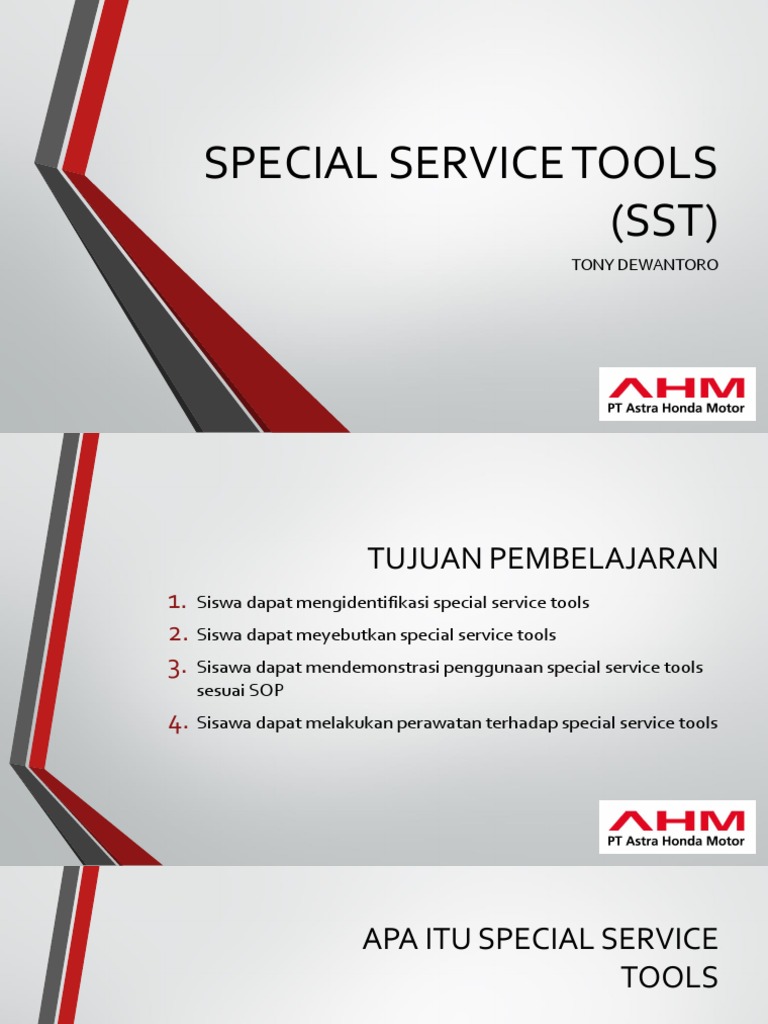 SPECIAL SERVICE TOOLS (SST)

TONY DEWANTORO

AHM
PT Astra Honda Motor

TUJUAN PEMBELAJARAN

1. Siswa dapat mengidentifikasi special service tools
2. Siswa dapat meyebutkan special service tools
3. Sisawa dapat mendemonstrasi penggunaan special service tools sesuai SOP
4. Sisawa dapat melakukan perawatan terhadap special service tools

AHM
PT Astra Honda Motor

APA ITU SPECIAL SERVICE TOOLS